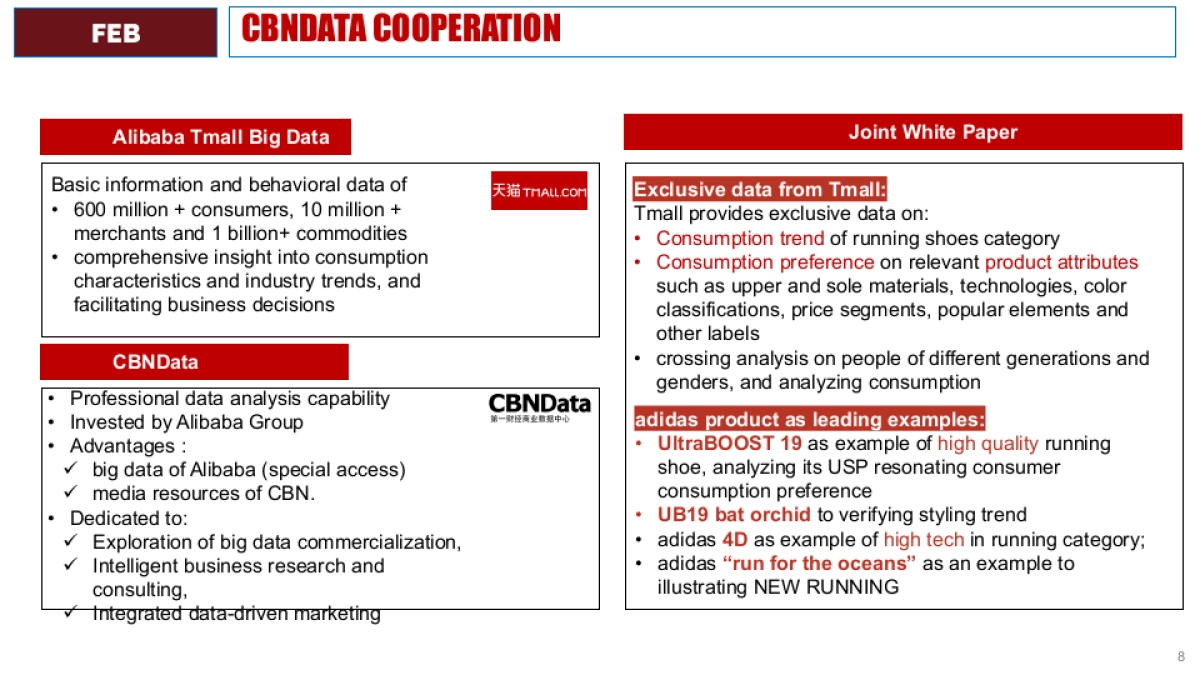 FEB

CBNDATA COOPERATION

Alibaba Tmall Big Data

Basic information and behavioral data of
• 600 million + consumers, 10 million + merchants and 1 billion+ commodities
• comprehensive insight into consumption characteristics and industry trends, and facilitating business decisions

天猫 TMALL.COM

CBNData

• Professional data analysis capability
• Invested by Alibaba Group
• Advantages :
✓ big data of Alibaba (special access)
✓ media resources of CBN.
• Dedicated to:
✓ Exploration of big data commercialization,
✓ Intelligent business research and consulting,
✓ Integrated data-driven marketing

CBNData
第一财经商业数据中心

Joint White Paper

Exclusive data from Tmall:
Tmall provides exclusive data on:
• Consumption trend of running shoes category
• Consumption preference on relevant product attributes such as upper and sole materials, technologies, color classifications, price segments, popular elements and other labels
• crossing analysis on people of different generations and genders, and analyzing consumption

adidas product as leading examples:
• UltraBOOST 19 as example of high quality running shoe, analyzing its USP resonating consumer consumption preference
• UB19 bat orchid to verifying styling trend
• adidas 4D as example of high tech in running category;
• adidas "run for the oceans" as an example to illustrating NEW RUNNING

8